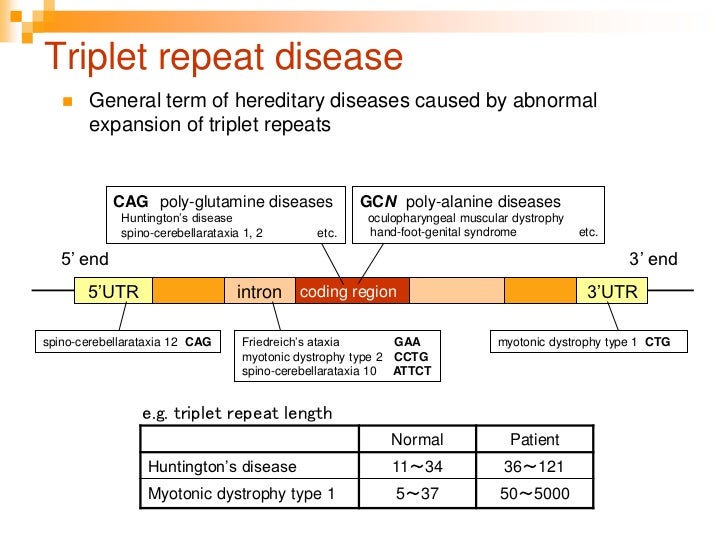 Triplet repeat disease

General term of hereditary diseases caused by abnormal expansion of triplet repeats

CAG poly-glutamine diseases
Huntington's disease
spino-cerebellarataxia 1, 2 etc.

GCN poly-alanine diseases
oculopharyngeal muscular dystrophy
hand-foot-genital syndrome etc.

5' end

3' end

5'UTR

intron

coding region

3'UTR

spino-cerebellarataxia 12 CAG

Friedreich's ataxia GAA
myotonic dystrophy type 2 CCTG
spino-cerebellarataxia 10 ATTCT

myotonic dystrophy type 1 CTG

e.g. triplet repeat length

| | Normal | Patient |
|---|---|---|
| Huntington's disease | 11～34 | 36～121 |
| Myotonic dystrophy type 1 | 5～37 | 50～5000 |